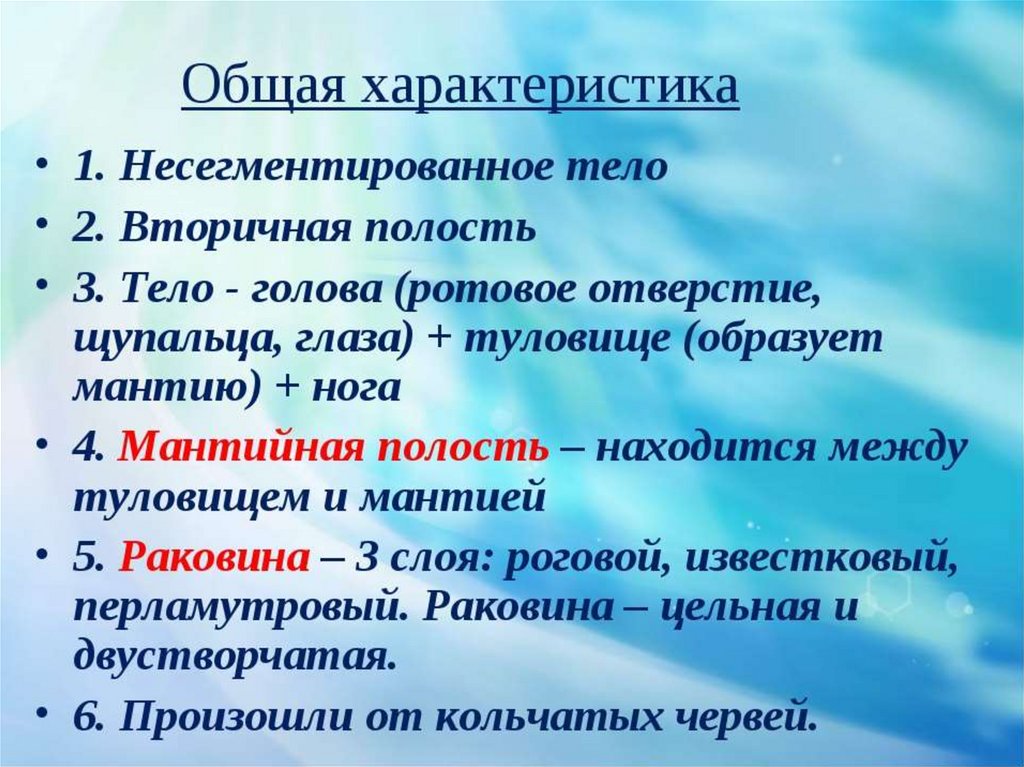 Общая характеристика

• 1. Несегментированное тело

• 2. Вторичная полость

• 3. Тело - голова (ротовое отверстие, щупальца, глаза) + туловище (образует мантию) + нога

• 4. Мантийная полость – находится между туловищем и мантией

• 5. Раковина – 3 слоя: роговой, известковый, перламутровый. Раковина – цельная и двустворчатая.

• 6. Произошли от кольчатых червей.